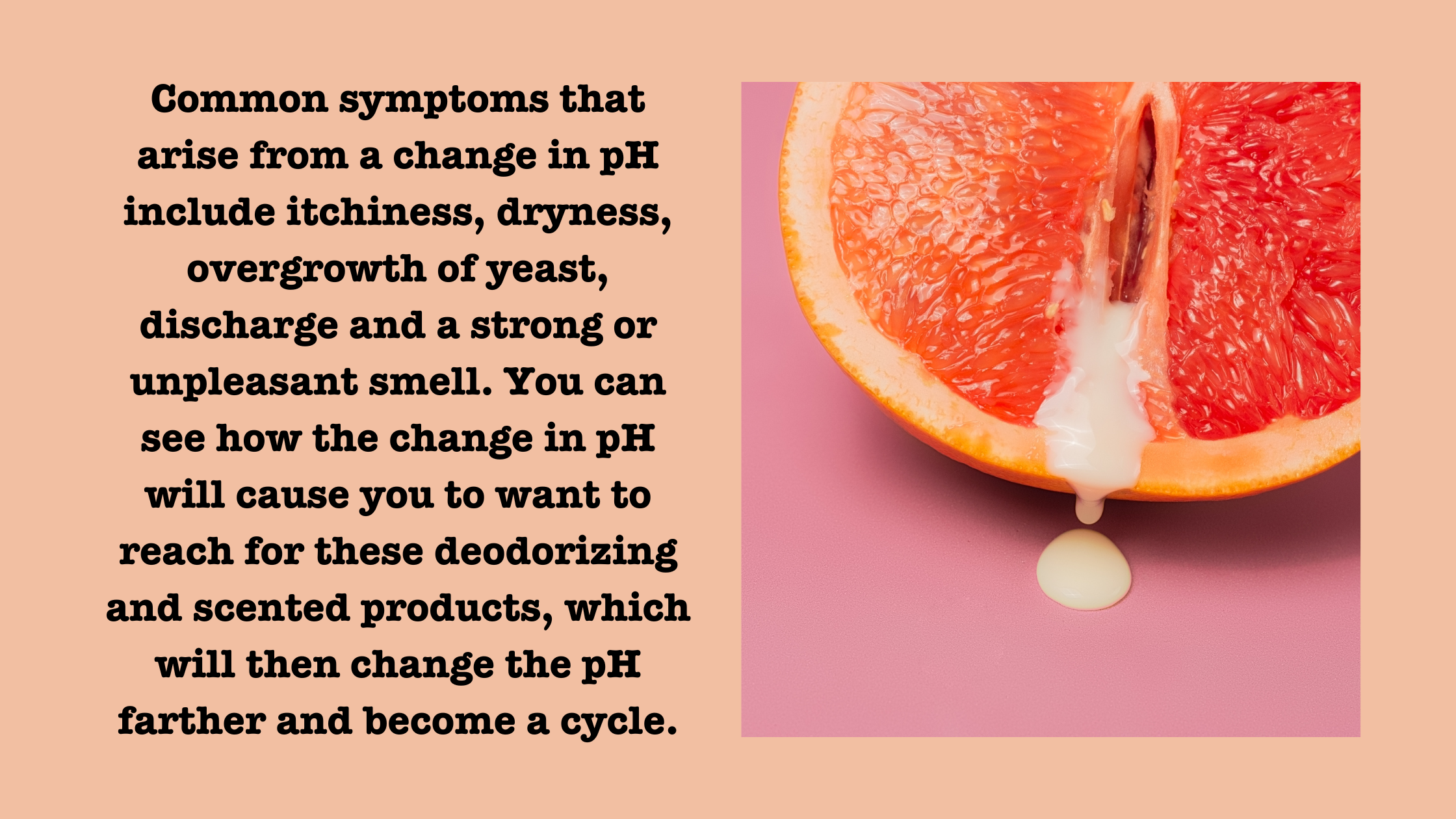 Common symptoms that arise from a change in pH include itchiness, dryness, overgrowth of yeast, discharge and a strong or unpleasant smell. You can see how the change in pH will cause you to want to reach for these deodorizing and scented products, which will then change the pH farther and become a cycle.